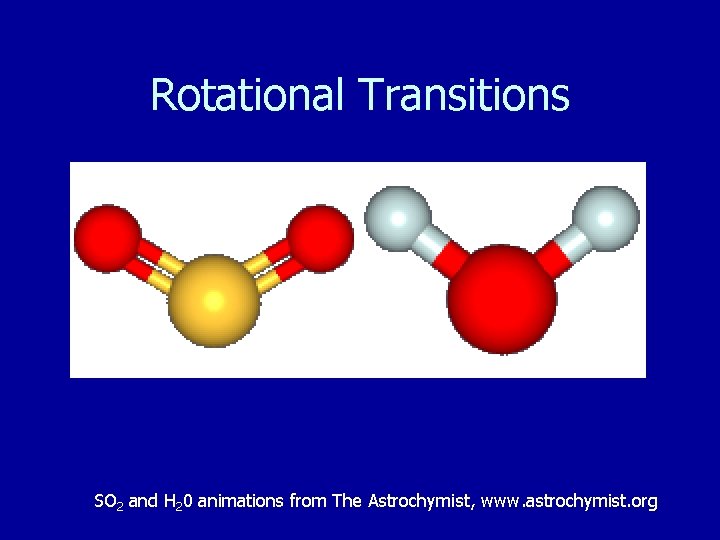 Rotational Transitions

$SO_2$ and $H_20$ animations from The Astrochymist, www.astrochymist.org